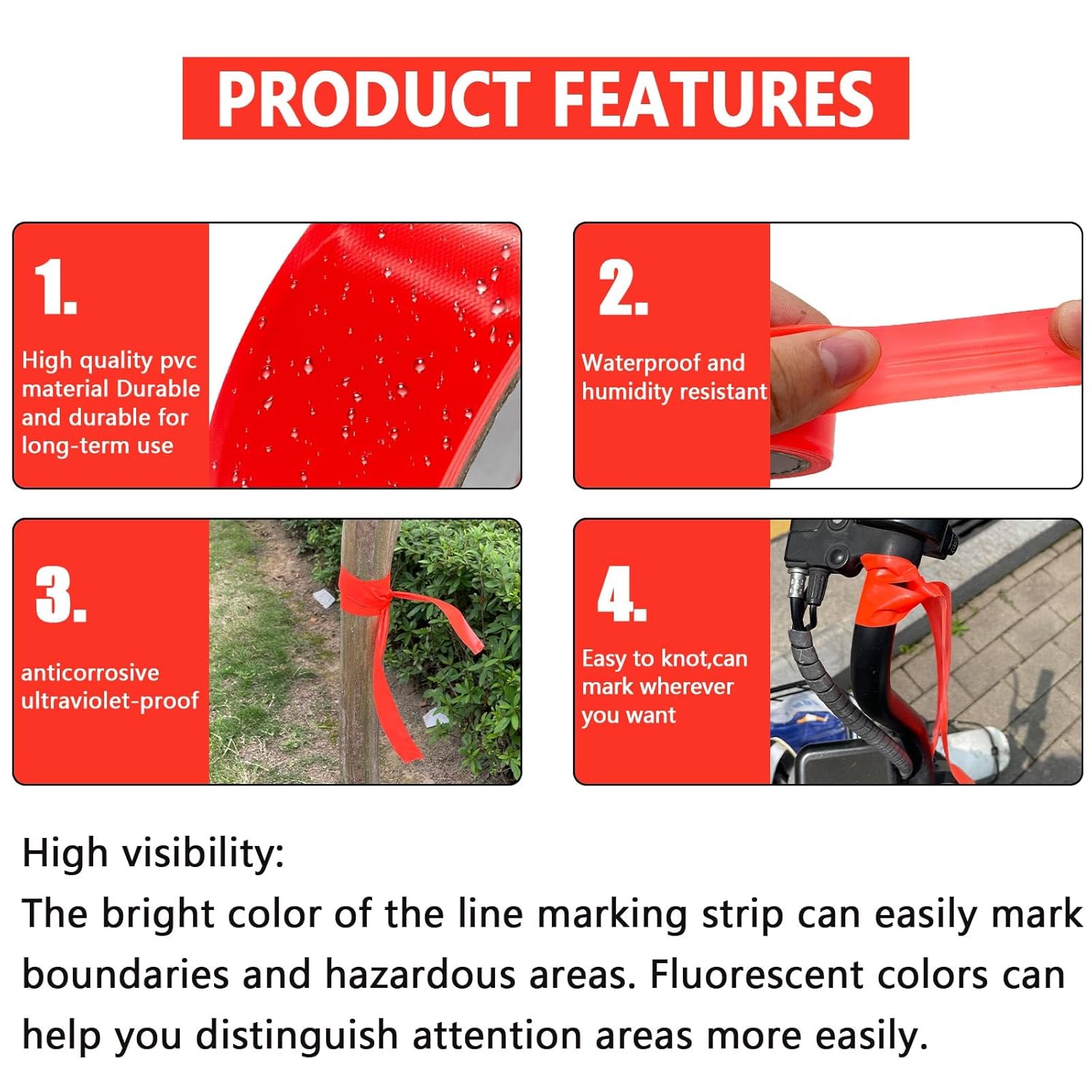 PRODUCT FEATURES

1.

High quality pvc material Durable and durable for long-term use

2.

Waterproof and humidity resistant

3.

anticorrosive ultraviolet-proof

4.

Easy to knot,can mark wherever you want

High visibility:
The bright color of the line marking strip can easily mark boundaries and hazardous areas. Fluorescent colors can help you distinguish attention areas more easily.